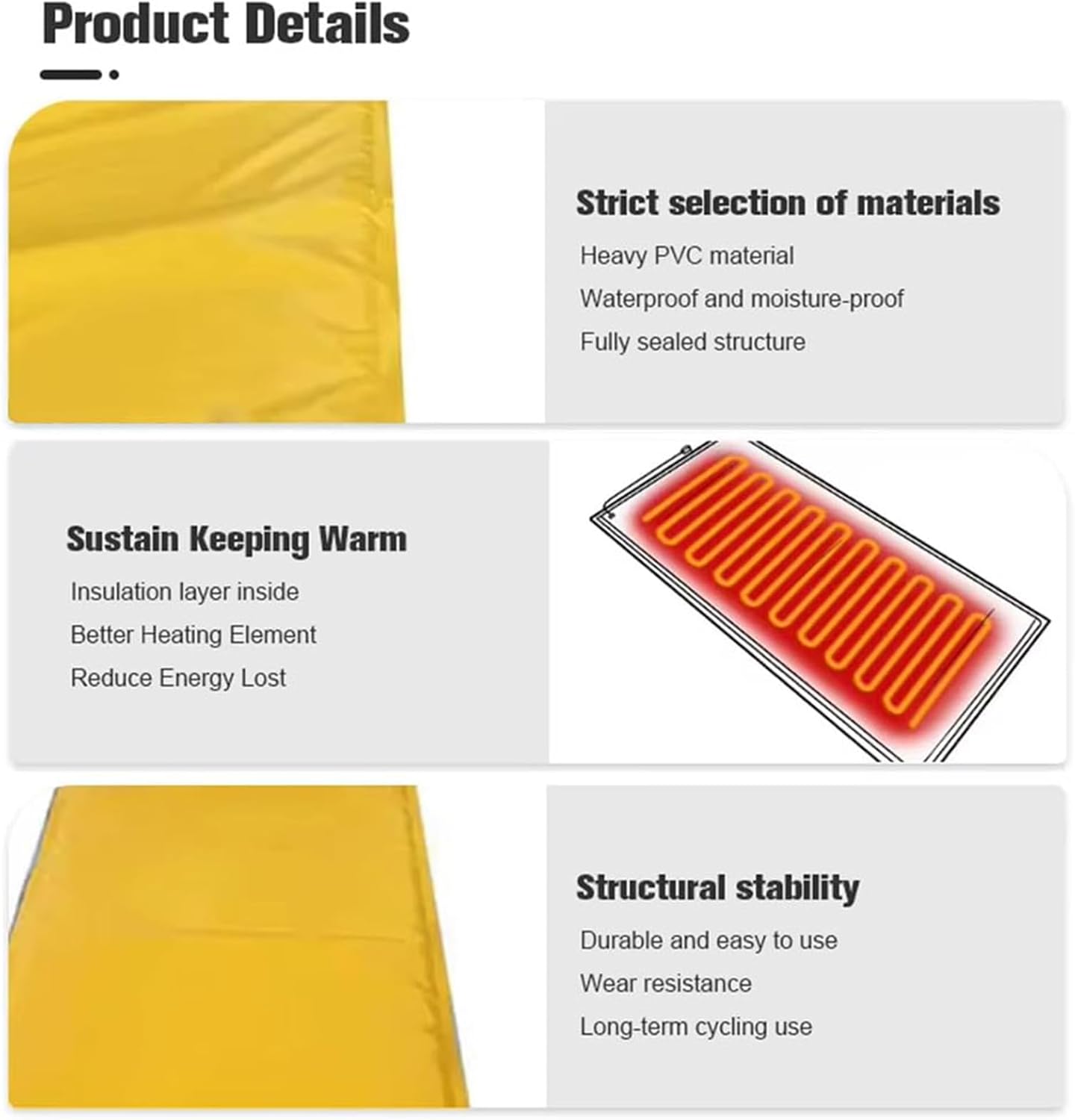 Product Details

Strict selection of materials
Heavy PVC material
Waterproof and moisture-proof
Fully sealed structure

Sustain Keeping Warm
Insulation layer inside
Better Heating Element
Reduce Energy Lost

Structural stability
Durable and easy to use
Wear resistance
Long-term cycling use